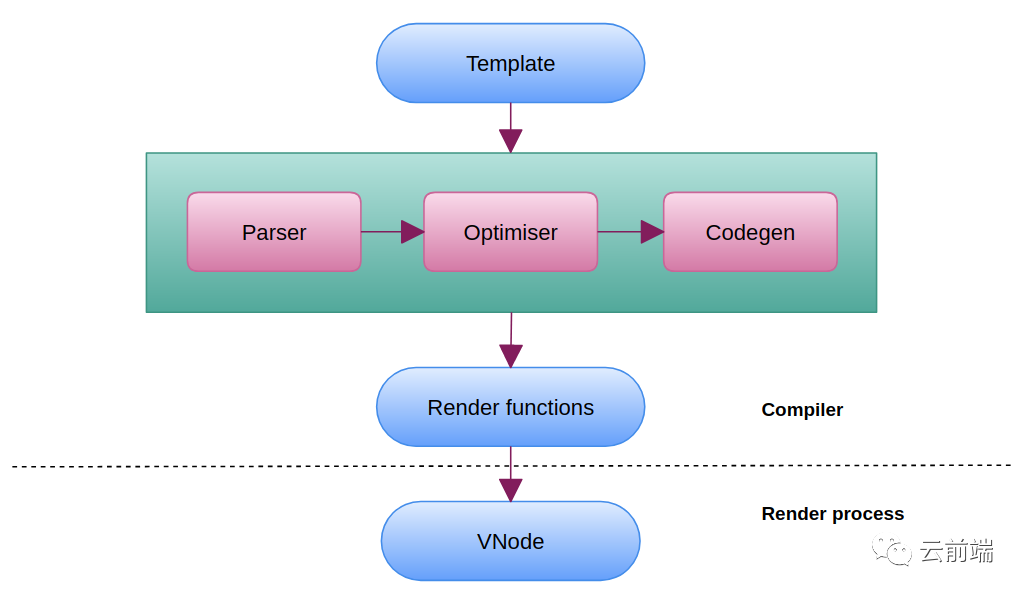 Template

Parser

Optimiser

Codegen

Render functions

Compiler

Render process

VNode

云前端